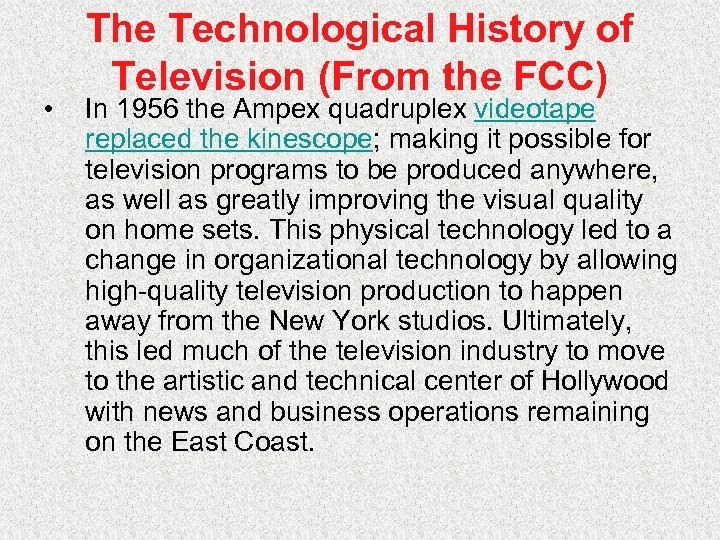 The Technological History of Television (From the FCC)

• In 1956 the Ampex quadruplex videotape replaced the kinescope; making it possible for television programs to be produced anywhere, as well as greatly improving the visual quality on home sets. This physical technology led to a change in organizational technology by allowing high-quality television production to happen away from the New York studios. Ultimately, this led much of the television industry to move to the artistic and technical center of Hollywood with news and business operations remaining on the East Coast.